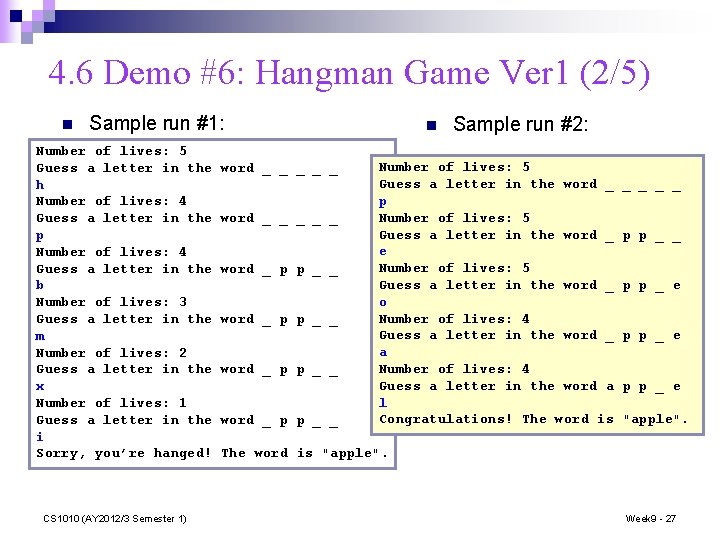 4.6 Demo #6: Hangman Game Ver1 (2/5)

Sample run #1:

Number of lives: 5
Guess a letter in the word _ _ _ _ _
h
Number of lives: 4
Guess a letter in the word _ _ _ _ _
p
Number of lives: 4
Guess a letter in the word _ p p _ _
b
Number of lives: 3
Guess a letter in the word _ p p _ _
m
Number of lives: 2
Guess a letter in the word _ p p _ _
x
Number of lives: 1
Guess a letter in the word _ p p _ _
i
Sorry, you're hanged! The word is "apple".

Sample run #2:

Number of lives: 5
Guess a letter in the word _ _ _ _ _
p
Number of lives: 5
Guess a letter in the word _ p p _ _
e
Number of lives: 5
Guess a letter in the word _ p p _ e
o
Number of lives: 4
Guess a letter in the word _ p p _ e
a
Number of lives: 4
Guess a letter in the word a p p _ e
l
Congratulations! The word is "apple".

CS1010 (AY2012/3 Semester 1)

Week9 - 27